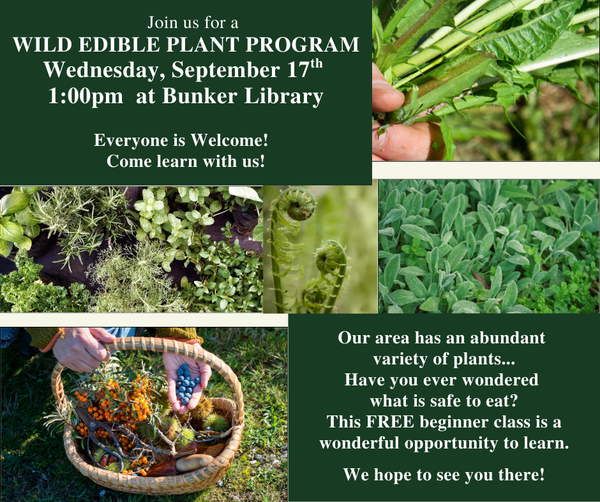 Join us for a
WILD EDIBLE PLANT PROGRAM
Wednesday, September 17$^{th}$
1:00pm at Bunker Library

Everyone is Welcome!
Come learn with us!

Our area has an abundant variety of plants...
Have you ever wondered what is safe to eat?
This FREE beginner class is a wonderful opportunity to learn.

We hope to see you there!